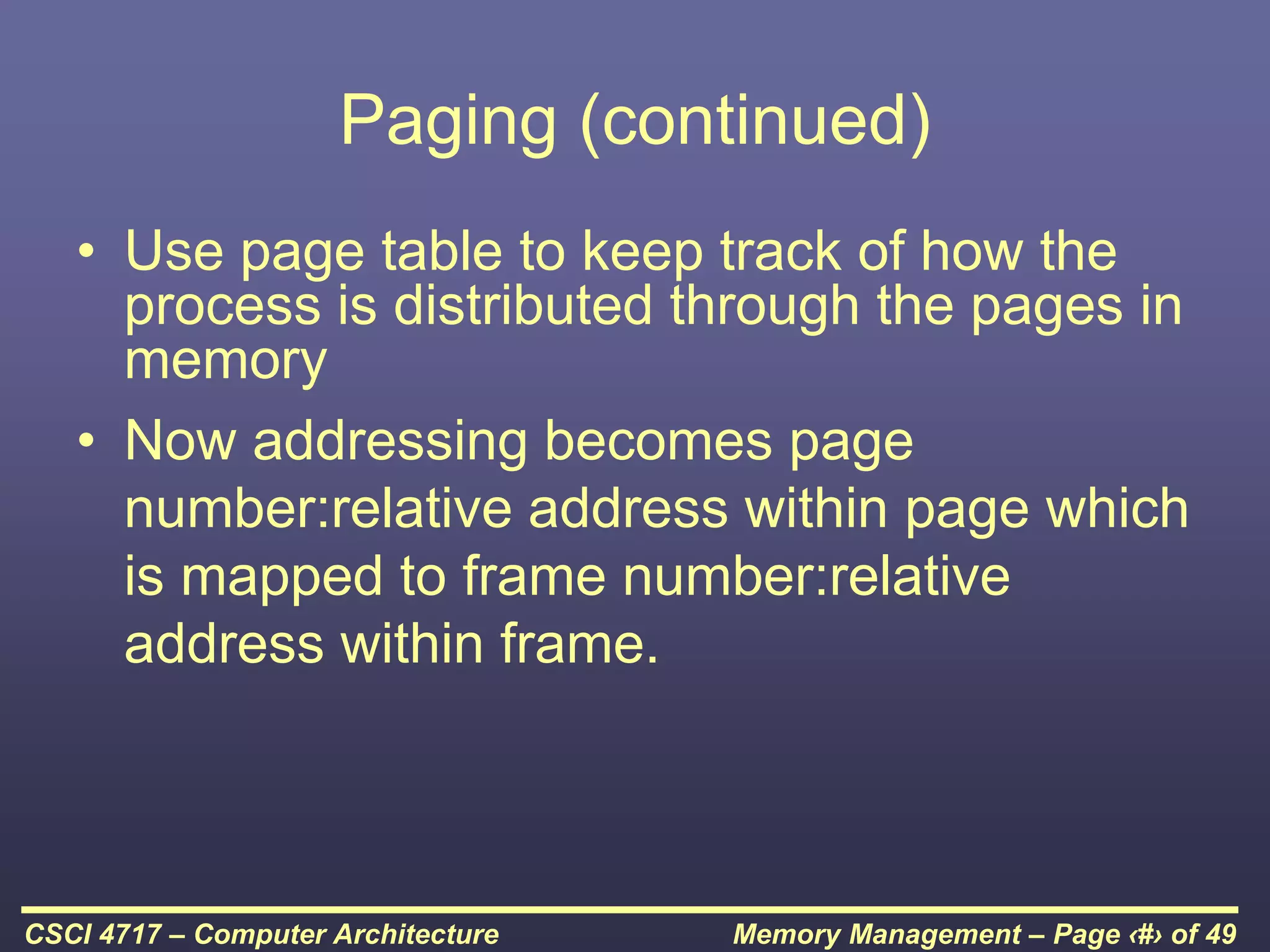 Paging (continued)

• Use page table to keep track of how the process is distributed through the pages in memory

• Now addressing becomes page number:relative address within page which is mapped to frame number:relative address within frame.

CSCI 4717 – Computer Architecture

Memory Management – Page ‹#› of 49